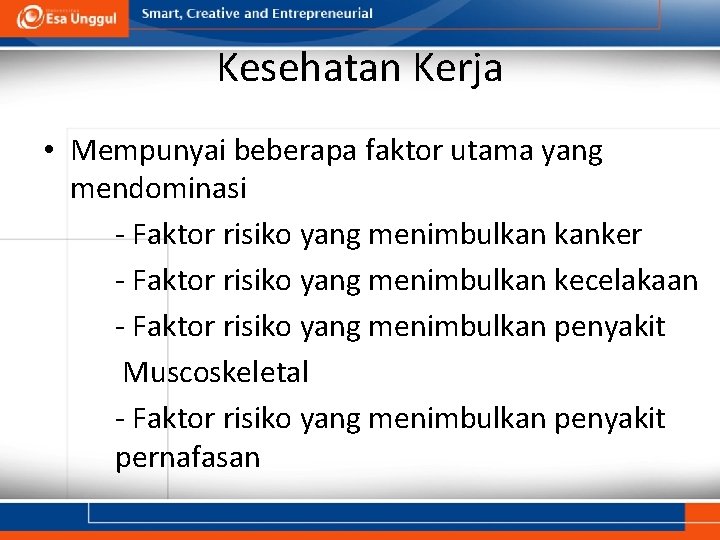 Esa Unggul

Smart, Creative and Entrepreneurial

Kesehatan Kerja

• Mempunyai beberapa faktor utama yang mendominasi

- Faktor risiko yang menimbulkan kanker

- Faktor risiko yang menimbulkan kecelakaan

- Faktor risiko yang menimbulkan penyakit Muscoskeletal

- Faktor risiko yang menimbulkan penyakit pernafasan